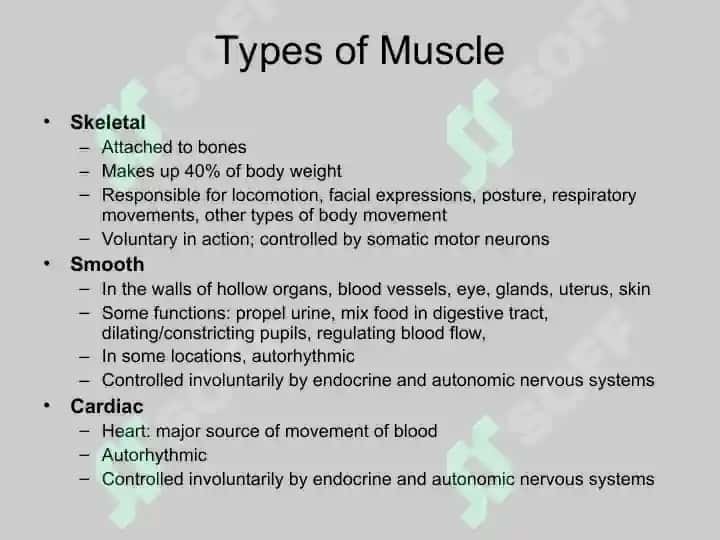 Types of Muscle

• Skeletal
– Attached to bones
– Makes up 40% of body weight
– Responsible for locomotion, facial expressions, posture, respiratory movements, other types of body movement
– Voluntary in action; controlled by somatic motor neurons

• Smooth
– In the walls of hollow organs, blood vessels, eye, glands, uterus, skin
– Some functions: propel urine, mix food in digestive tract, dilating/constricting pupils, regulating blood flow,
– In some locations, autorhythmic
– Controlled involuntarily by endocrine and autonomic nervous systems

• Cardiac
– Heart: major source of movement of blood
– Autorhythmic
– Controlled involuntarily by endocrine and autonomic nervous systems

SOFF SOFF SOFF SOFF